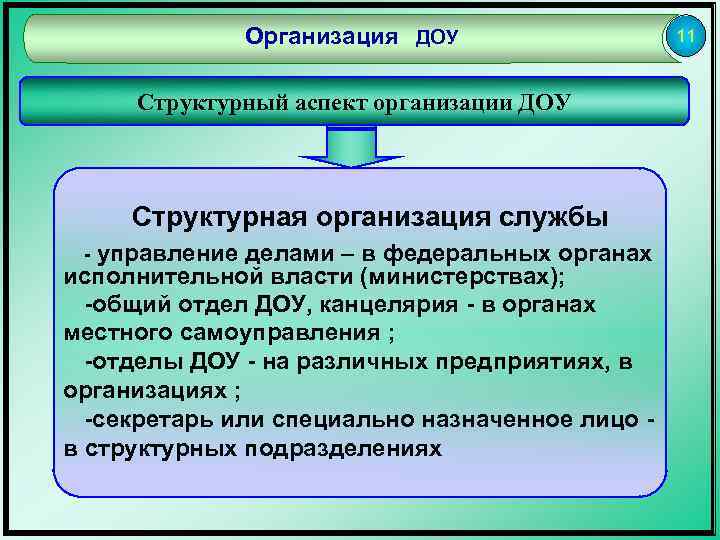 Организация ДОУ

11

Структурный аспект организации ДОУ

Структурная организация службы

- управление делами – в федеральных органах исполнительной власти (министерствах);

-общий отдел ДОУ, канцелярия - в органах местного самоуправления ;

-отделы ДОУ - на различных предприятиях, в организациях ;

-секретарь или специально назначенное лицо - в структурных подразделениях